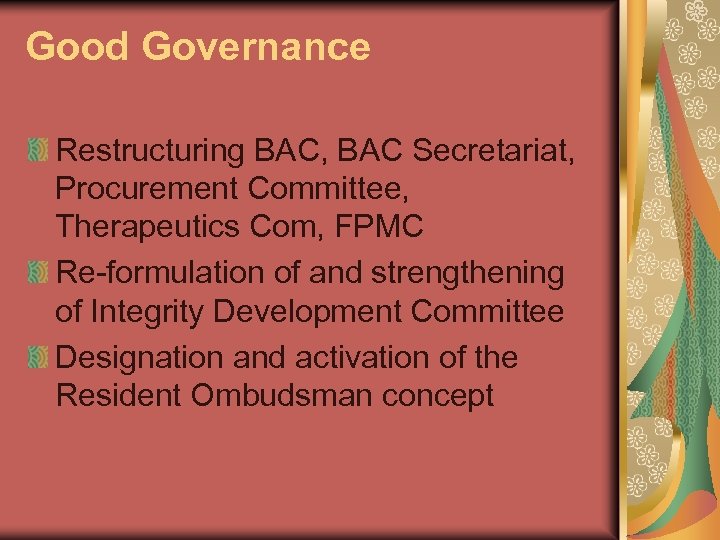 Good Governance

Restructuring BAC, BAC Secretariat, Procurement Committee, Therapeutics Com, FPMC

Re-formulation of and strengthening of Integrity Development Committee

Designation and activation of the Resident Ombudsman concept